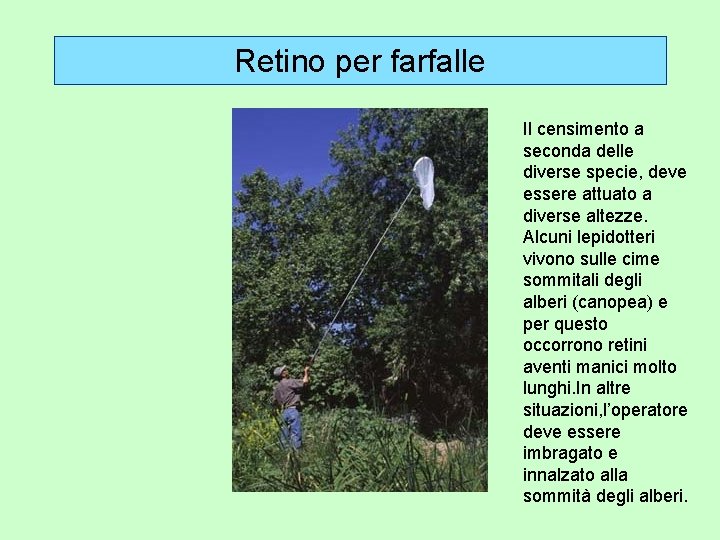 Retino per farfalle

Il censimento a seconda delle diverse specie, deve essere attuato a diverse altezze. Alcuni lepidotteri vivono sulle cime sommitali degli alberi (canopea) e per questo occorrono retini aventi manici molto lunghi.In altre situazioni,l'operatore deve essere imbragato e innalzato alla sommità degli alberi.